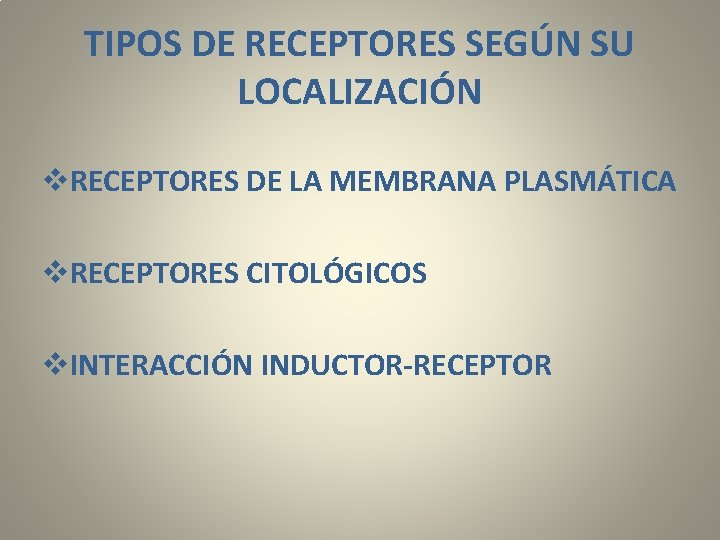 TIPOS DE RECEPTORES SEGÚN SU LOCALIZACIÓN

❖RECEPTORES DE LA MEMBRANA PLASMÁTICA

❖RECEPTORES CITOLÓGICOS

❖INTERACCIÓN INDUCTOR-RECEPTOR